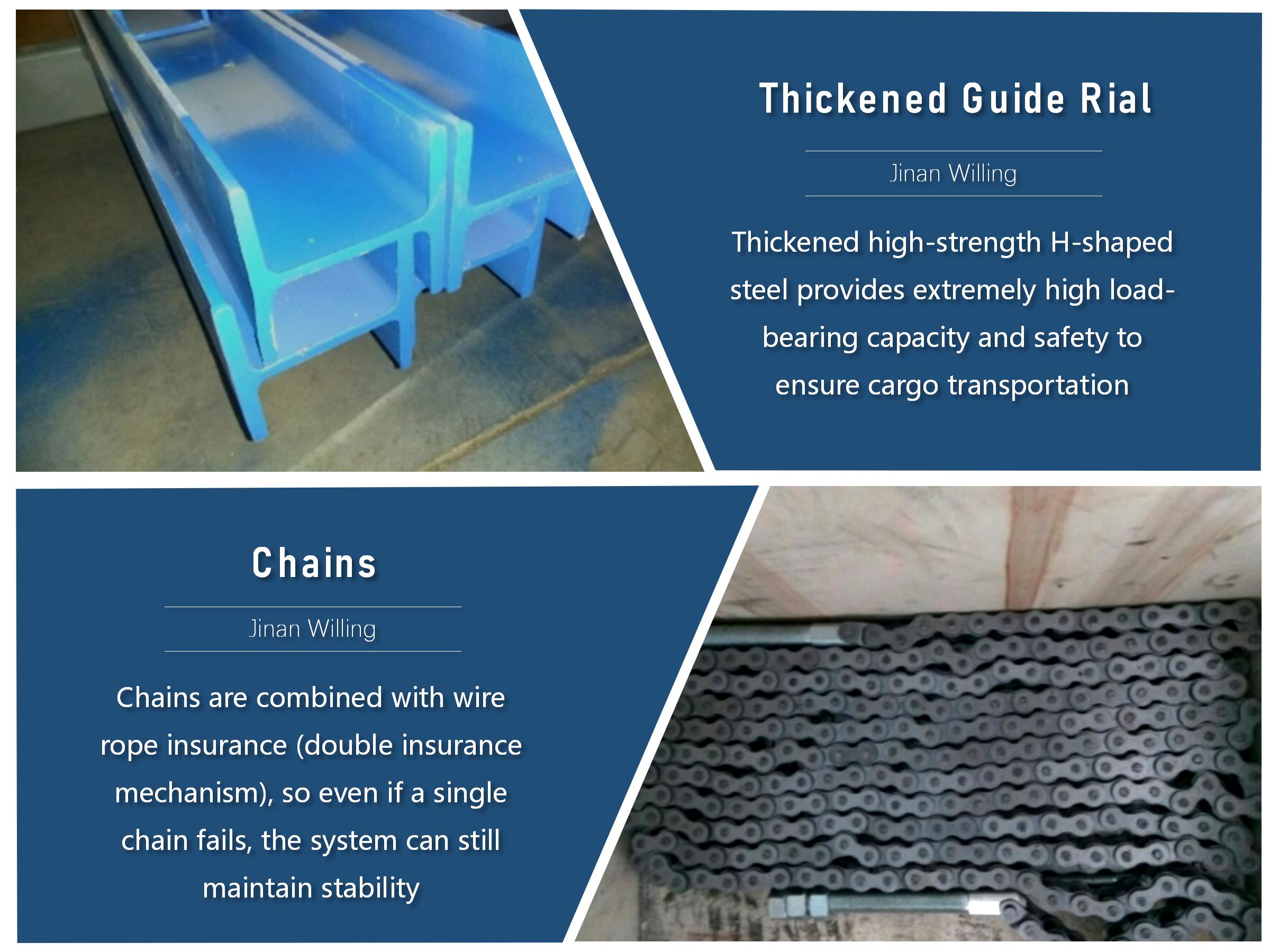 Thickened Guide Rial

Jinan Willing

Thickened high-strength H-shaped steel provides extremely high load-bearing capacity and safety to ensure cargo transportation

Chains

Jinan Willing

Chains are combined with wire rope insurance (double insurance mechanism), so even if a single chain fails, the system can still maintain stability